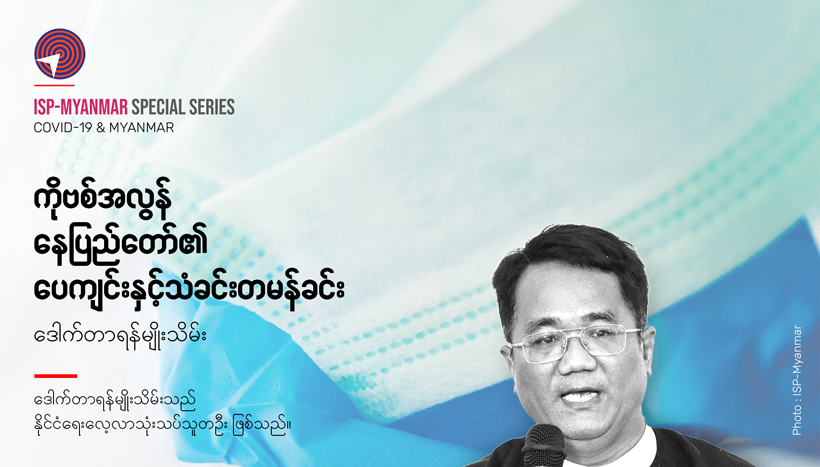 ISP-MYANMAR SPECIAL SERIES
COVID-19 & MYANMAR

ကိုဗစ်အလွန်
နေပြည်တော်၏
ပေကျင်းနှင့်သံခင်းတမန်ခင်း

ဒေါက်တာရန်မျိုးသိမ်း

ဒေါက်တာရန်မျိုးသိမ်းသည်
နိုင်ငံရေးလေ့လာသုံးသပ်သူတဦး ဖြစ်သည်။

Photo : ISP-Myanmar